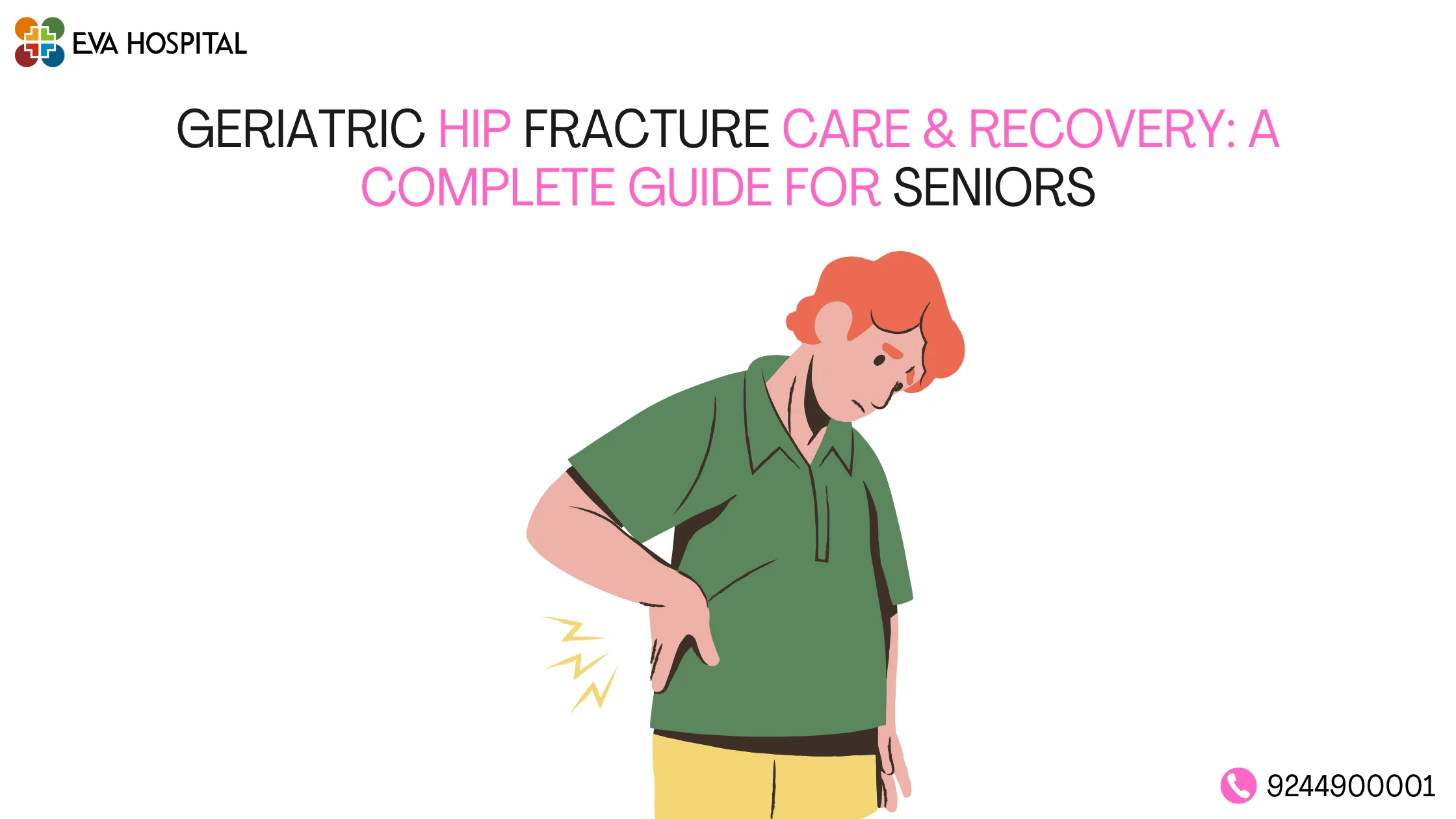 EVA HOSPITAL

GERIATRIC HIP FRACTURE CARE & RECOVERY: A COMPLETE GUIDE FOR SENIORS

9244900001